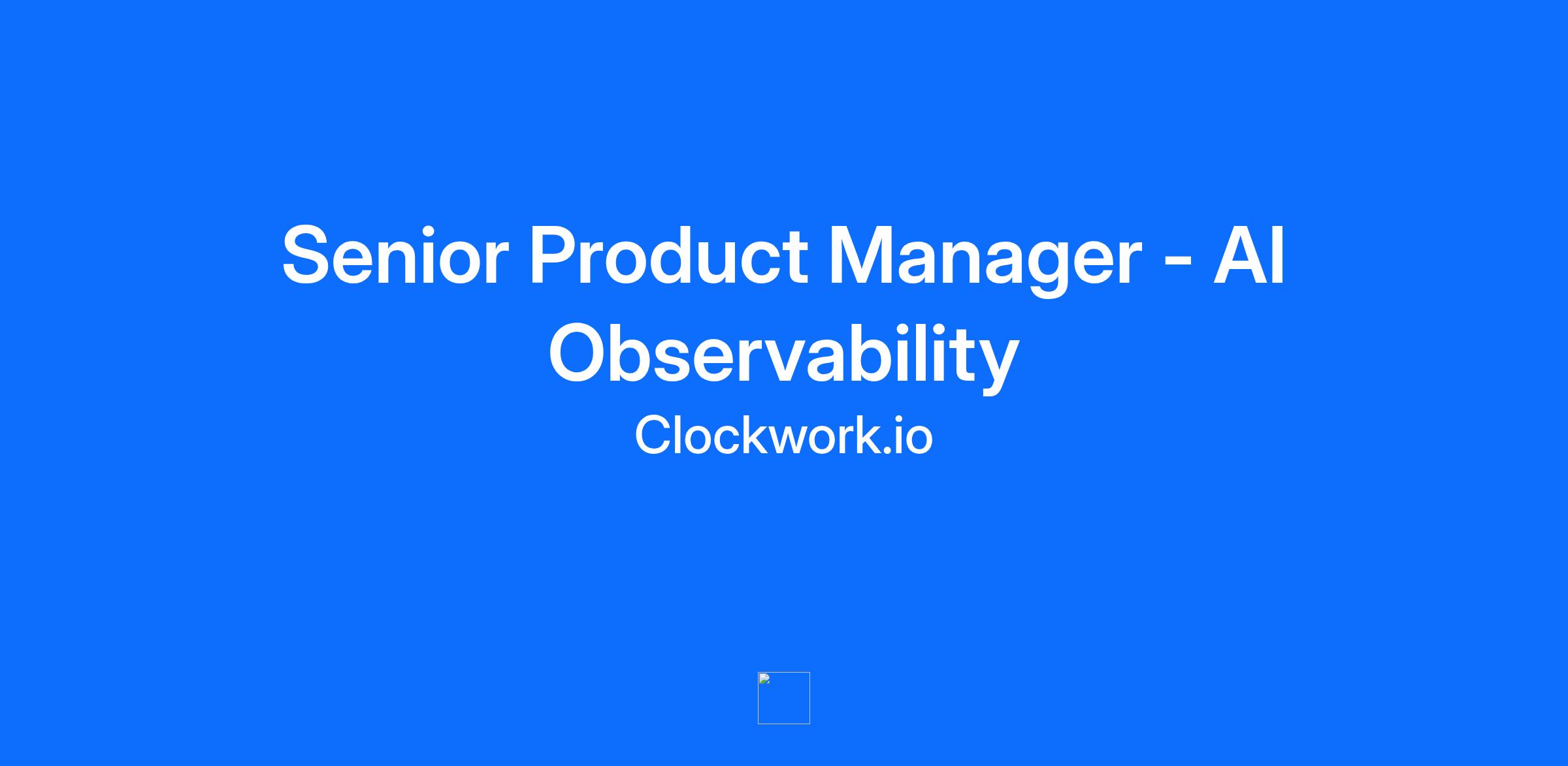 Senior Product Manager - AI Observability

Clockwork.io